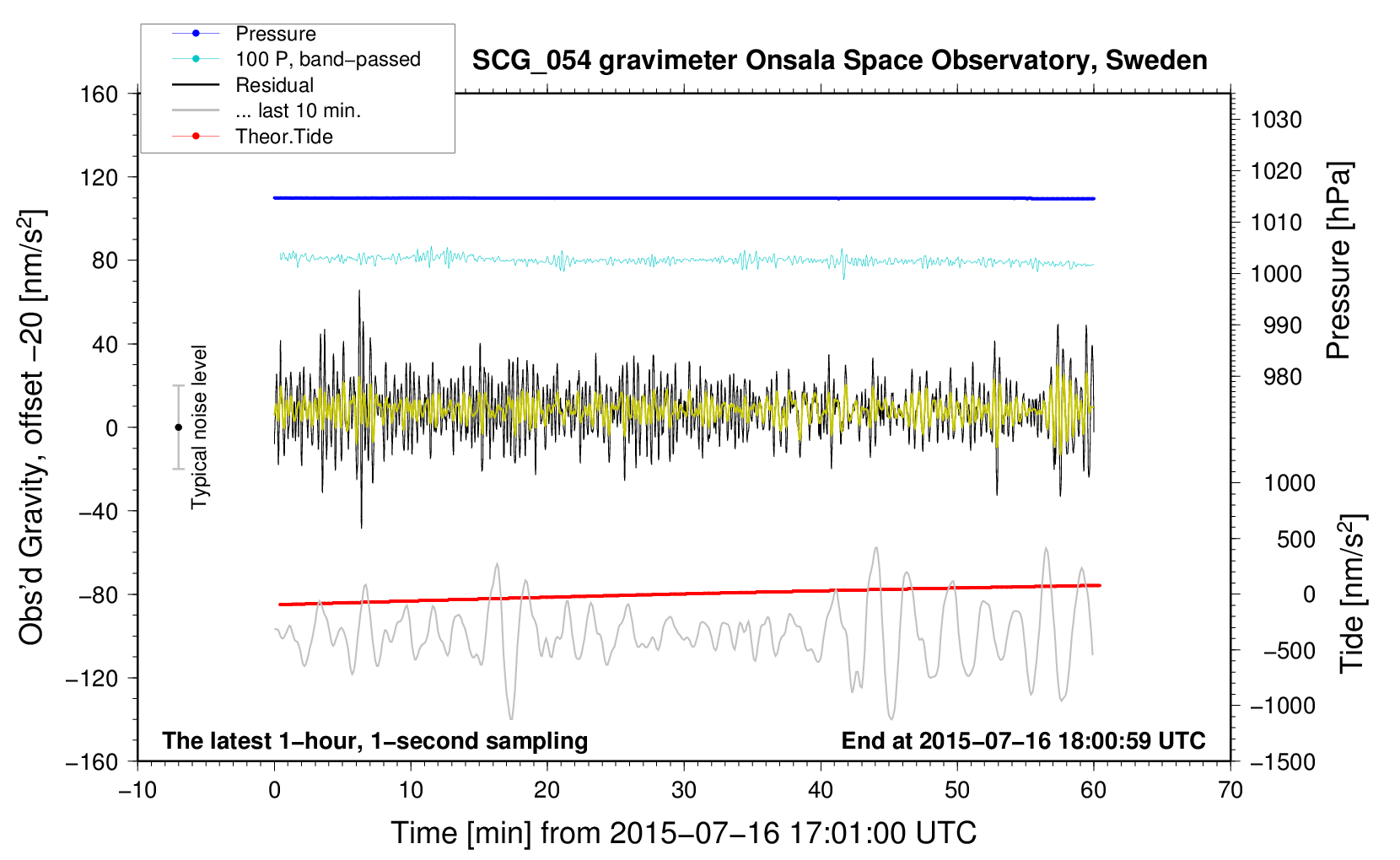 Pressure
100 P, band−passed
Residual
... last 10 min.
Theor.Tide

SCG_054 gravimeter Onsala Space Observatory, Sweden

160
120
80
40
0
−40
−80
−120
−160

Obs'd Gravity, offset −20 [nm/s$^2$]

Typical noise level

1030
1020
1010
1000
990
980

Pressure [hPa]

1000
500
0
−500
−1000
−1500

Tide [nm/s$^2$]

The latest 1−hour, 1−second sampling

End at 2015−07−16 18:00:59 UTC

−10
0
10
20
30
40
50
60
70

Time [min] from 2015−07−16 17:01:00 UTC